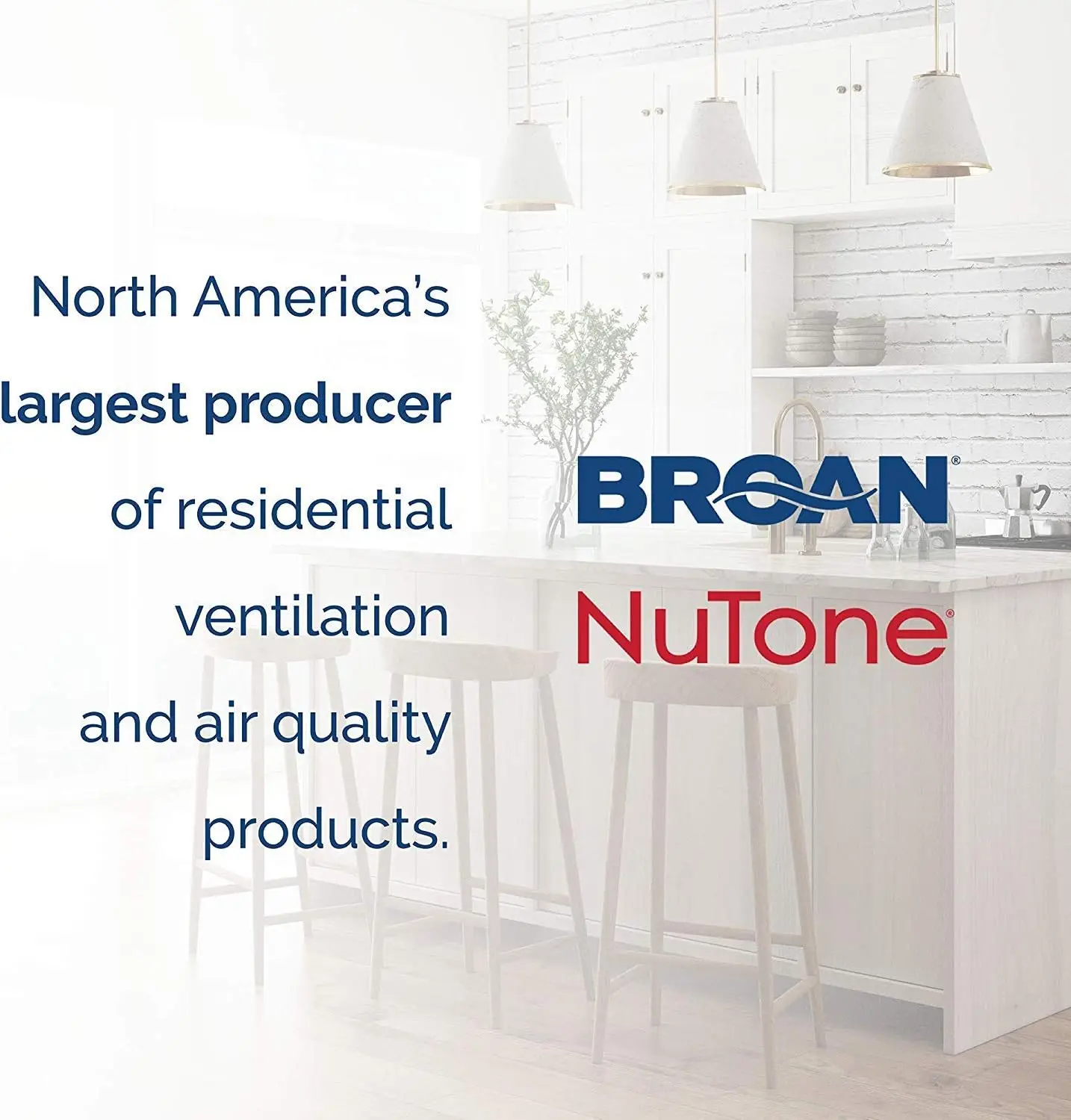 North America's largest producer of residential ventilation and air quality products.

BROAN®

NuTone®